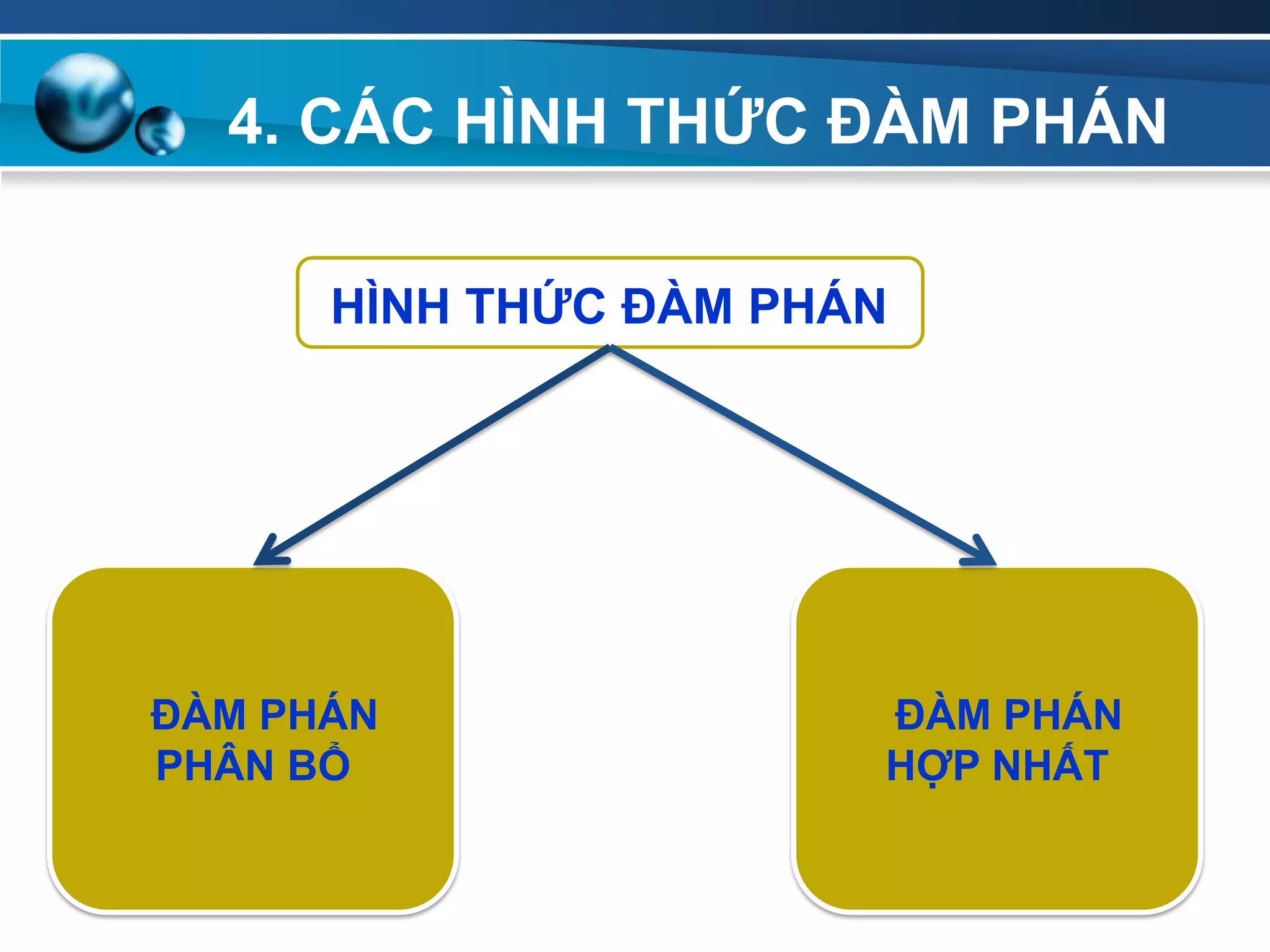 4. CÁC HÌNH THỨC ĐÀM PHÁN

HÌNH THỨC ĐÀM PHÁN

ĐÀM PHÁN PHÂN BỔ

ĐÀM PHÁN HỢP NHẤT